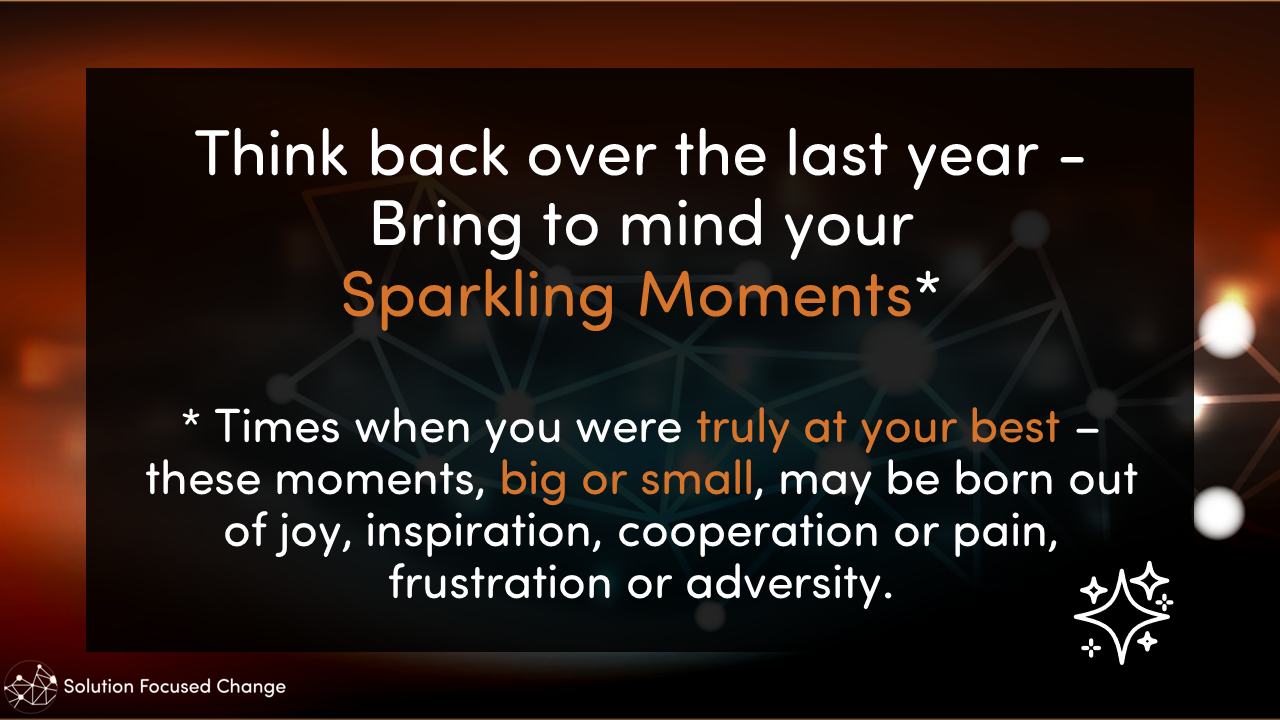 Think back over the last year - Bring to mind your Sparkling Moments*

* Times when you were truly at your best – these moments, big or small, may be born out of joy, inspiration, cooperation or pain, frustration or adversity.

Solution Focused Change